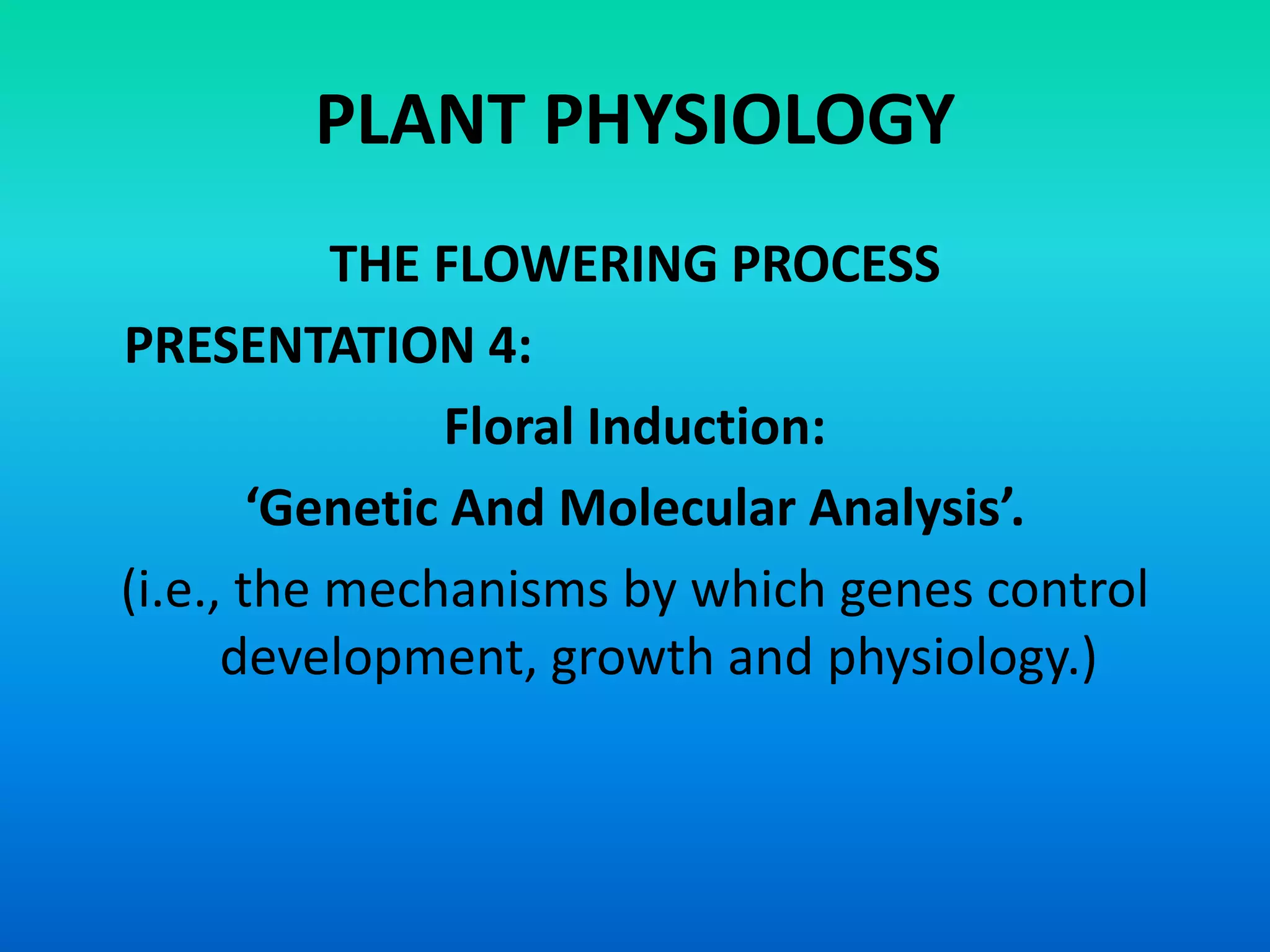 PLANT PHYSIOLOGY

THE FLOWERING PROCESS

PRESENTATION 4:

Floral Induction:

‘Genetic And Molecular Analysis’.

(i.e., the mechanisms by which genes control development, growth and physiology.)